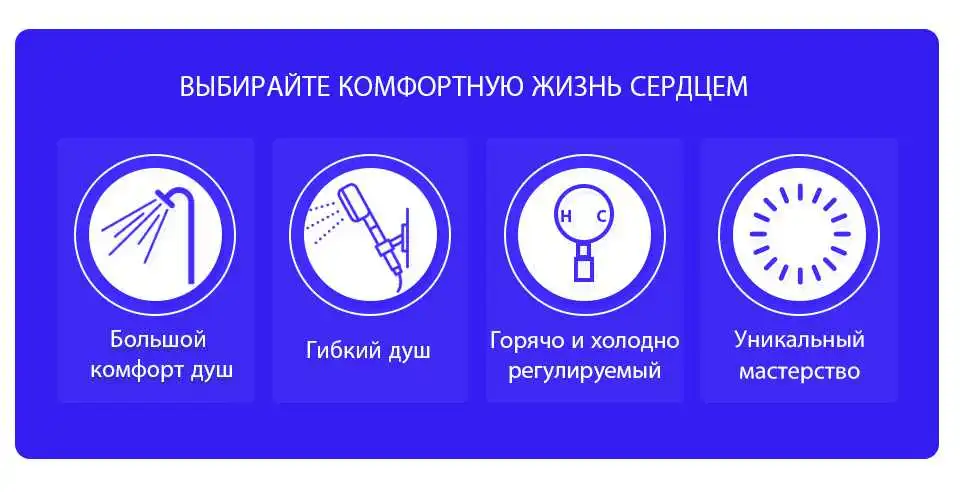 ВЫБИРАЙТЕ КОМФОРТНУЮ ЖИЗНЬ СЕРДЦЕМ

Большой комфорт душ

Гибкий душ

H C

Горячо и холодно регулируемый

Уникальный мастерство